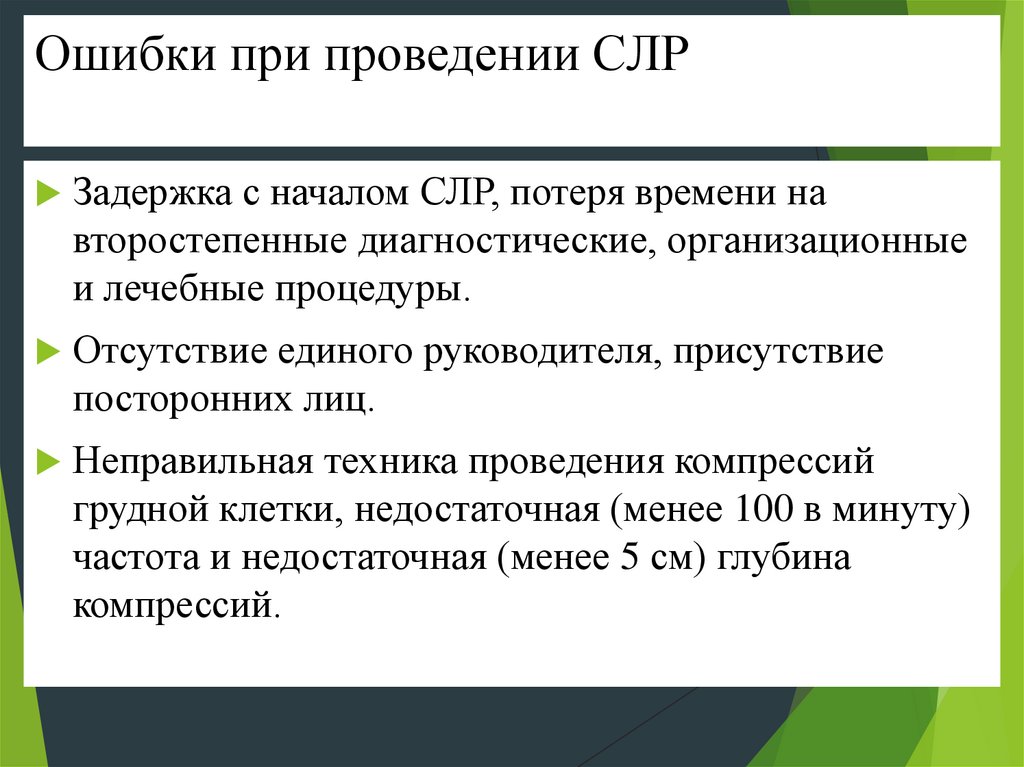 Ошибки при проведении СЛР

Задержка с началом СЛР, потеря времени на второстепенные диагностические, организационные и лечебные процедуры.

Отсутствие единого руководителя, присутствие посторонних лиц.

Неправильная техника проведения компрессий грудной клетки, недостаточная (менее 100 в минуту) частота и недостаточная (менее 5 см) глубина компрессий.